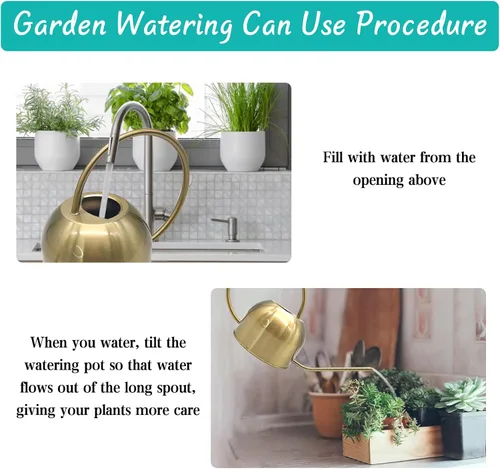 Garden Watering Can Use Procedure

Fill with water from the opening above

When you water, tilt the watering pot so that water flows out of the long spout, giving your plants more care